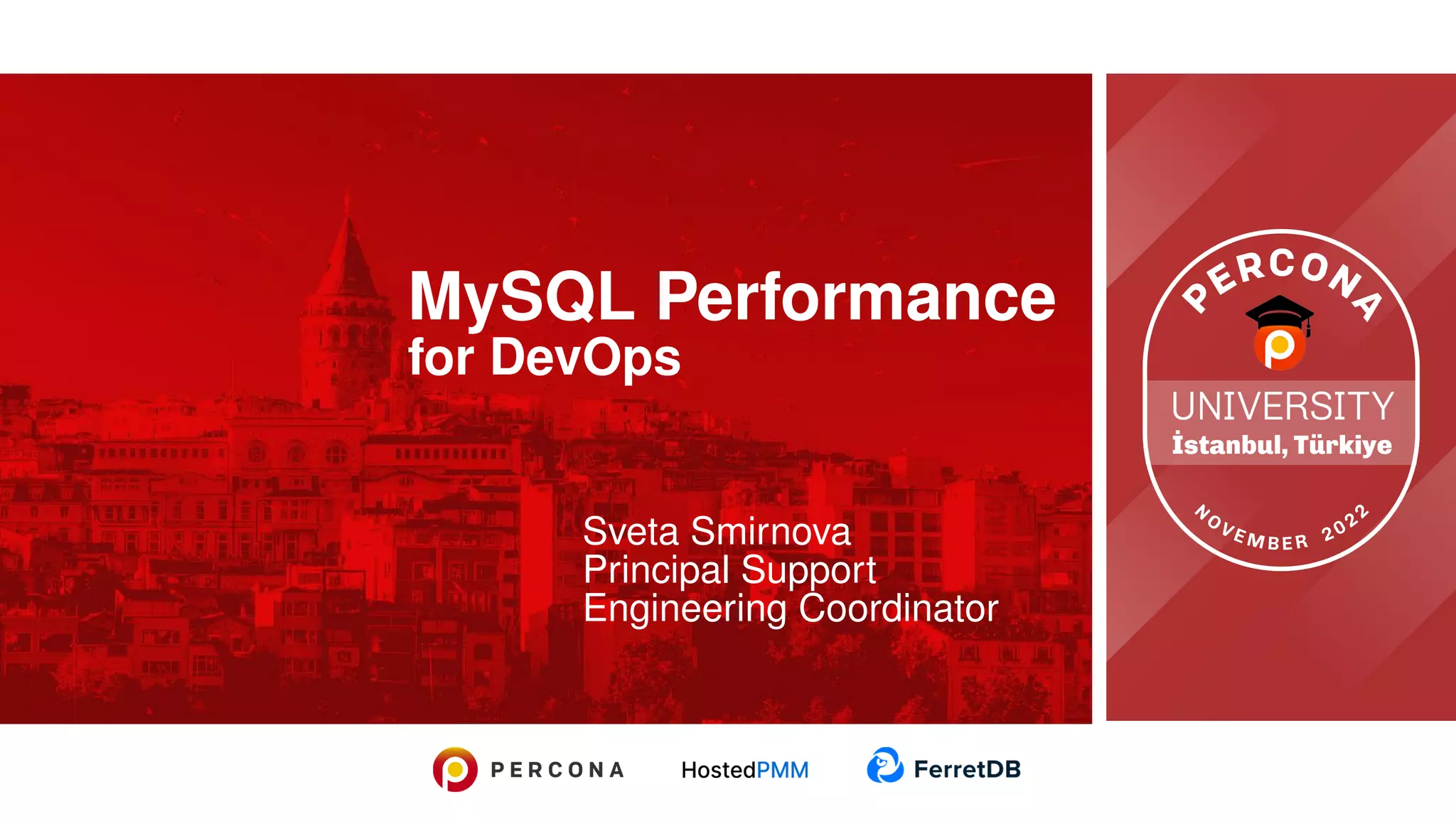 MySQL Performance
for DevOps

Sveta Smirnova
Principal Support
Engineering Coordinator

PERCONA
UNIVERSITY
İstanbul, Türkiye
NOVEMBER 2022

PERCONA

HostedPMM

FerretDB